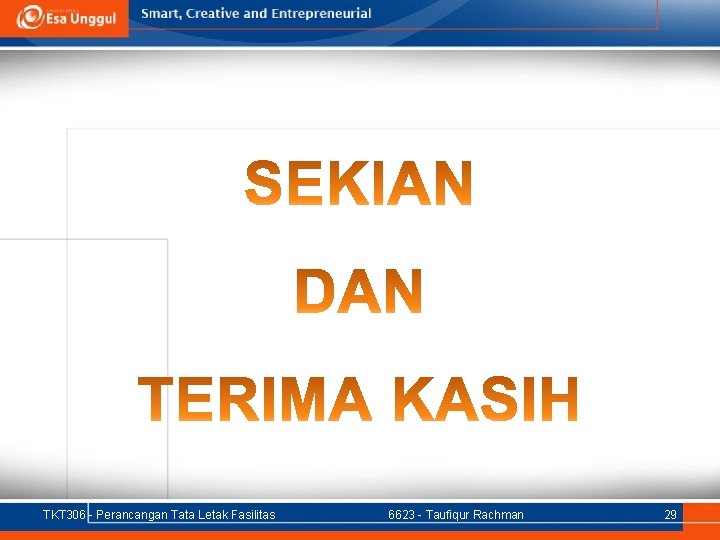 Esa Unggul
Smart, Creative and Entrepreneurial

SEKIAN

DAN

TERIMA KASIH

TKT306 - Perancangan Tata Letak Fasilitas
6623 - Taufiqur Rachman
29